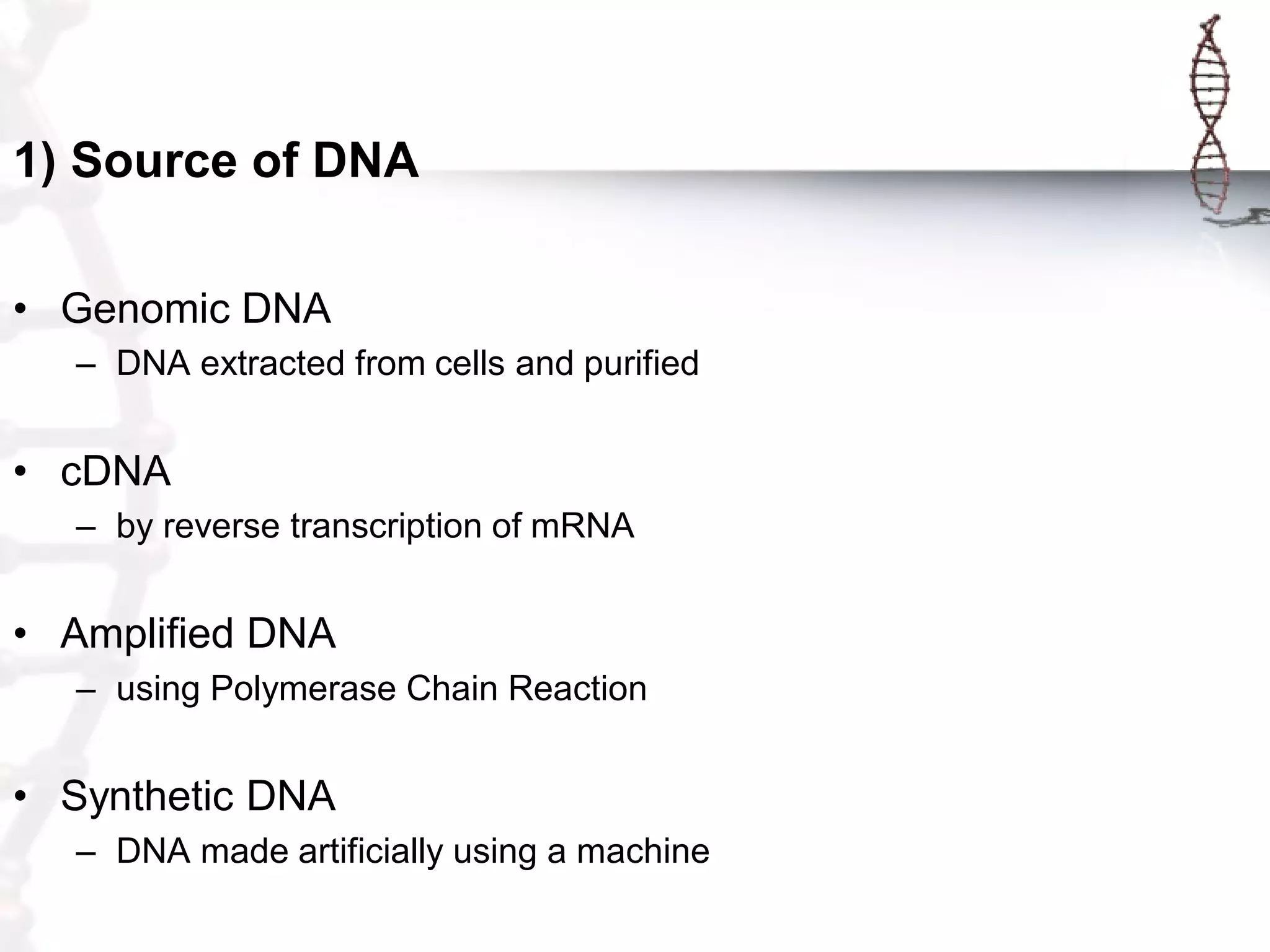 1) Source of DNA

• Genomic DNA
– DNA extracted from cells and purified

• cDNA
– by reverse transcription of mRNA

• Amplified DNA
– using Polymerase Chain Reaction

• Synthetic DNA
– DNA made artificially using a machine